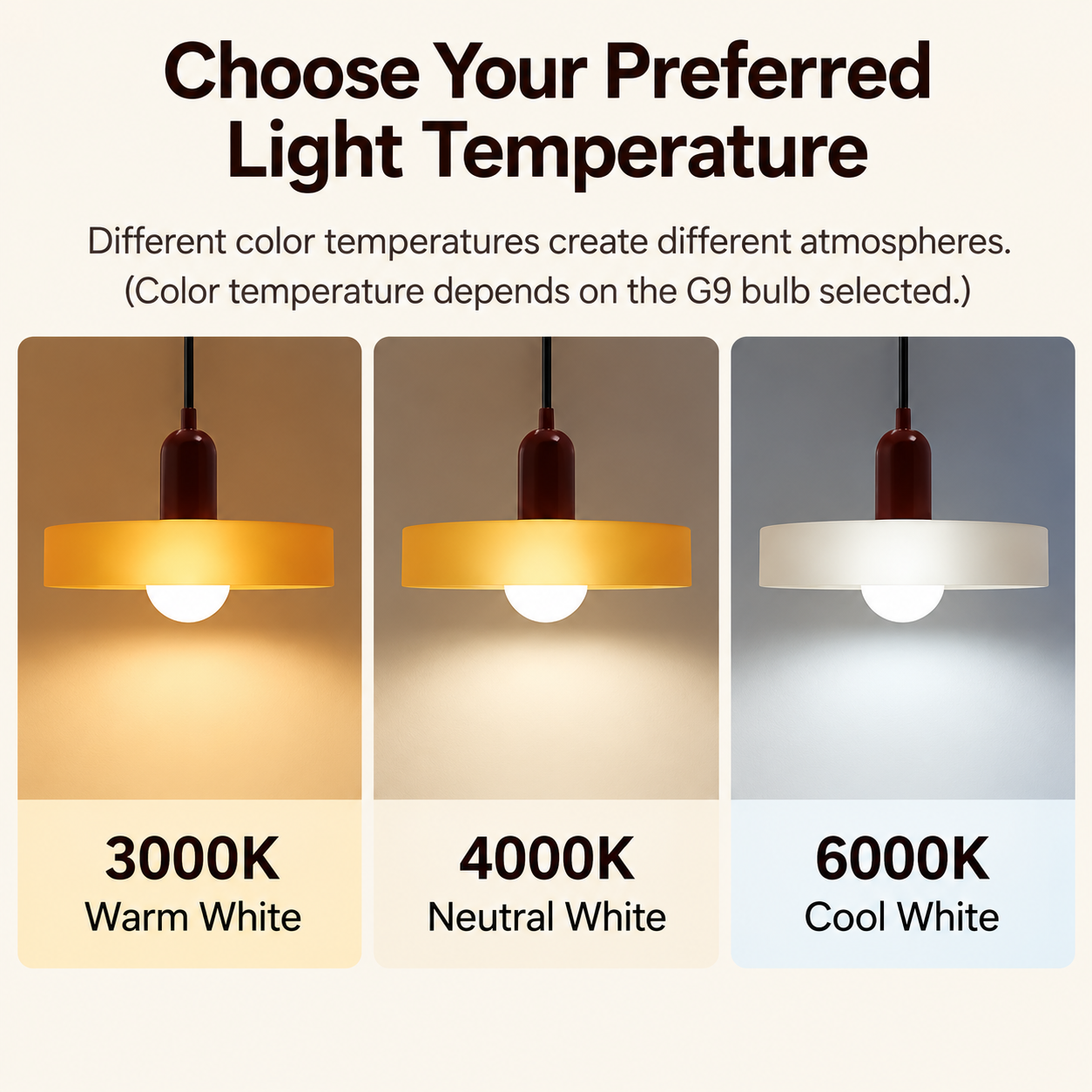 Choose Your Preferred Light Temperature

Different color temperatures create different atmospheres. (Color temperature depends on the G9 bulb selected.)

3000K
Warm White

4000K
Neutral White

6000K
Cool White